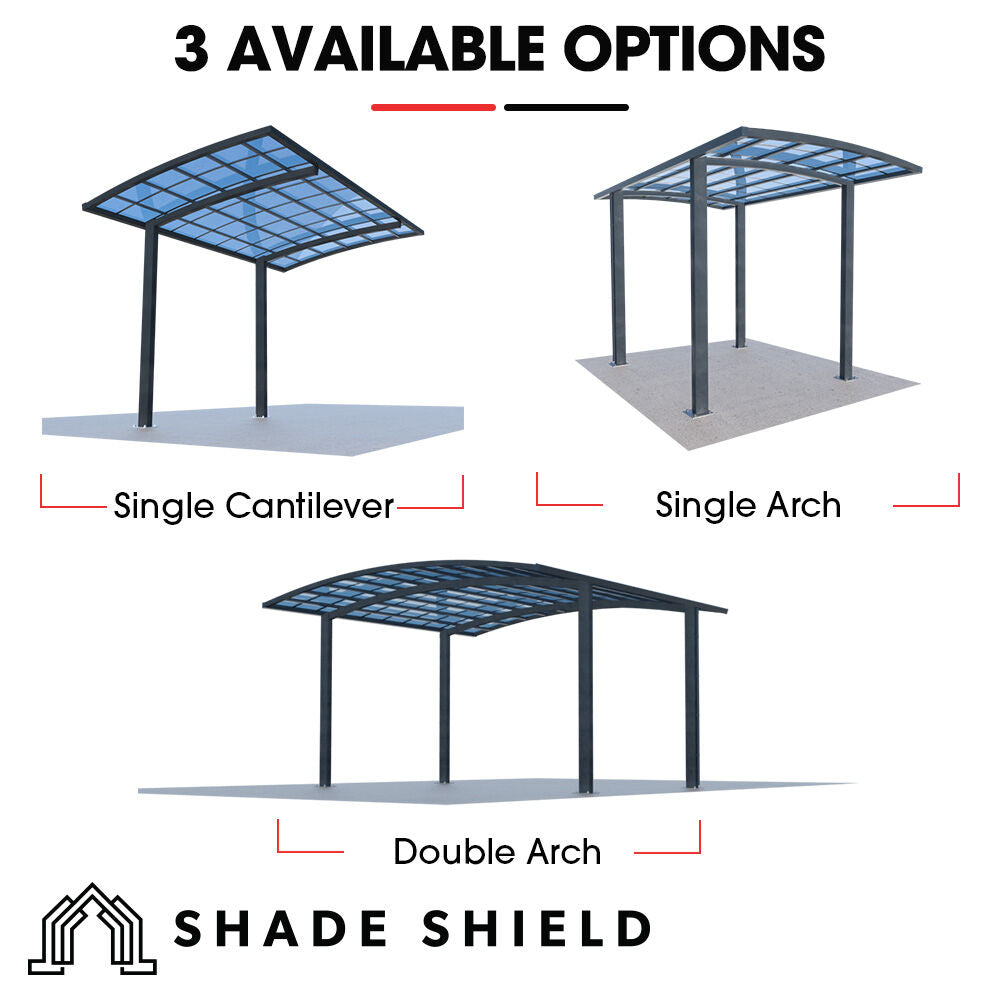 3 AVAILABLE OPTIONS

Single Cantilever

Single Arch

Double Arch

SHADE SHIELD